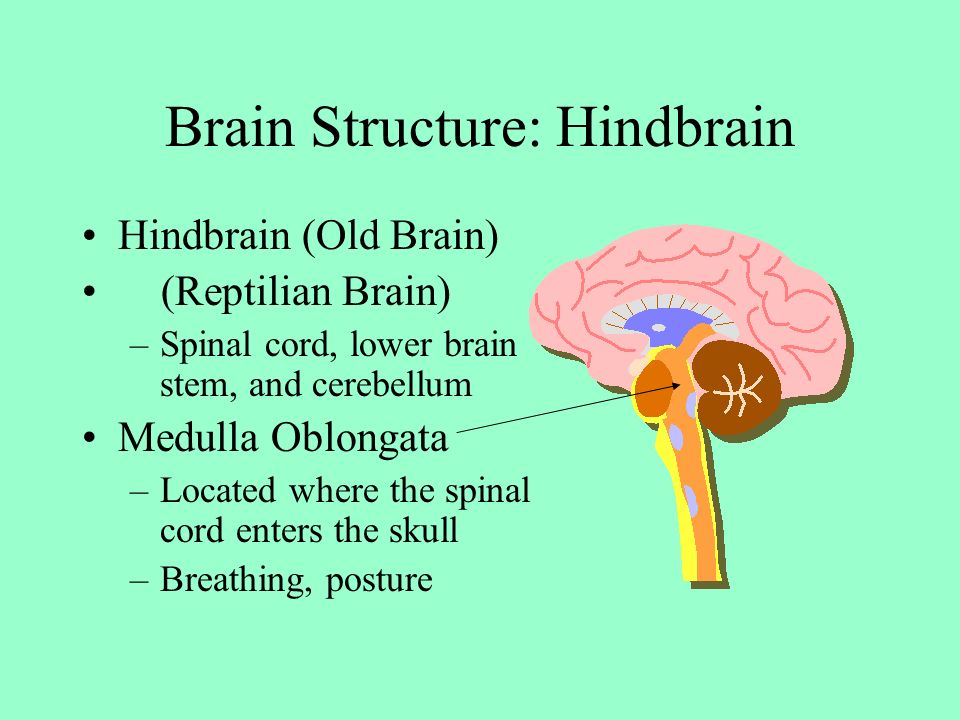 Brain Structure: Hindbrain

• Hindbrain (Old Brain)
• (Reptilian Brain)
– Spinal cord, lower brain stem, and cerebellum
• Medulla Oblongata
– Located where the spinal cord enters the skull
– Breathing, posture